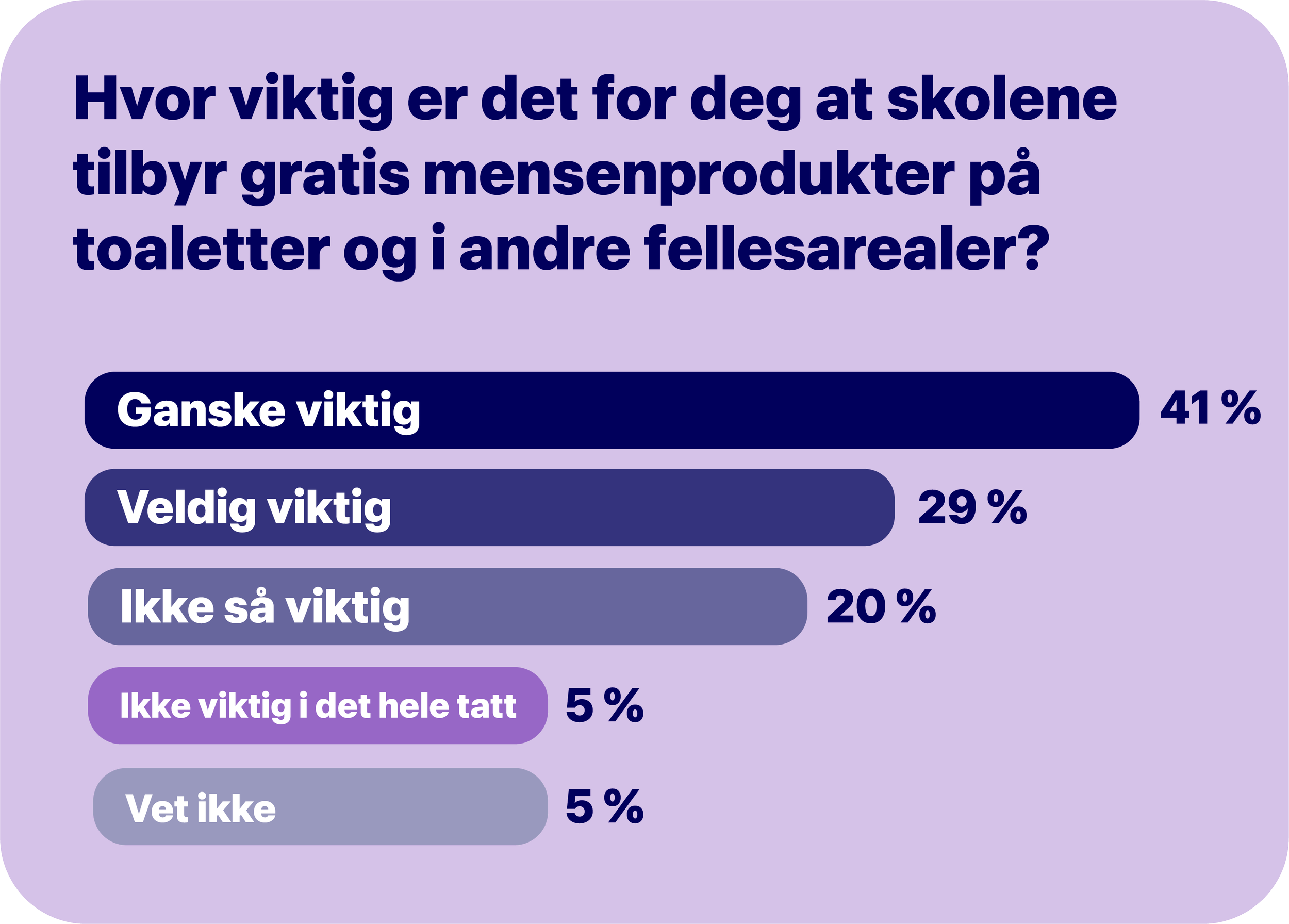 Hvor viktig er det for deg at skolene tilbyr gratis mensenprodukter på toaletter og i andre fellesarealer?

Ganske viktig 41 %

Veldig viktig 29 %

Ikke så viktig 20 %

Ikke viktig i det hele tatt 5 %

Vet ikke 5 %